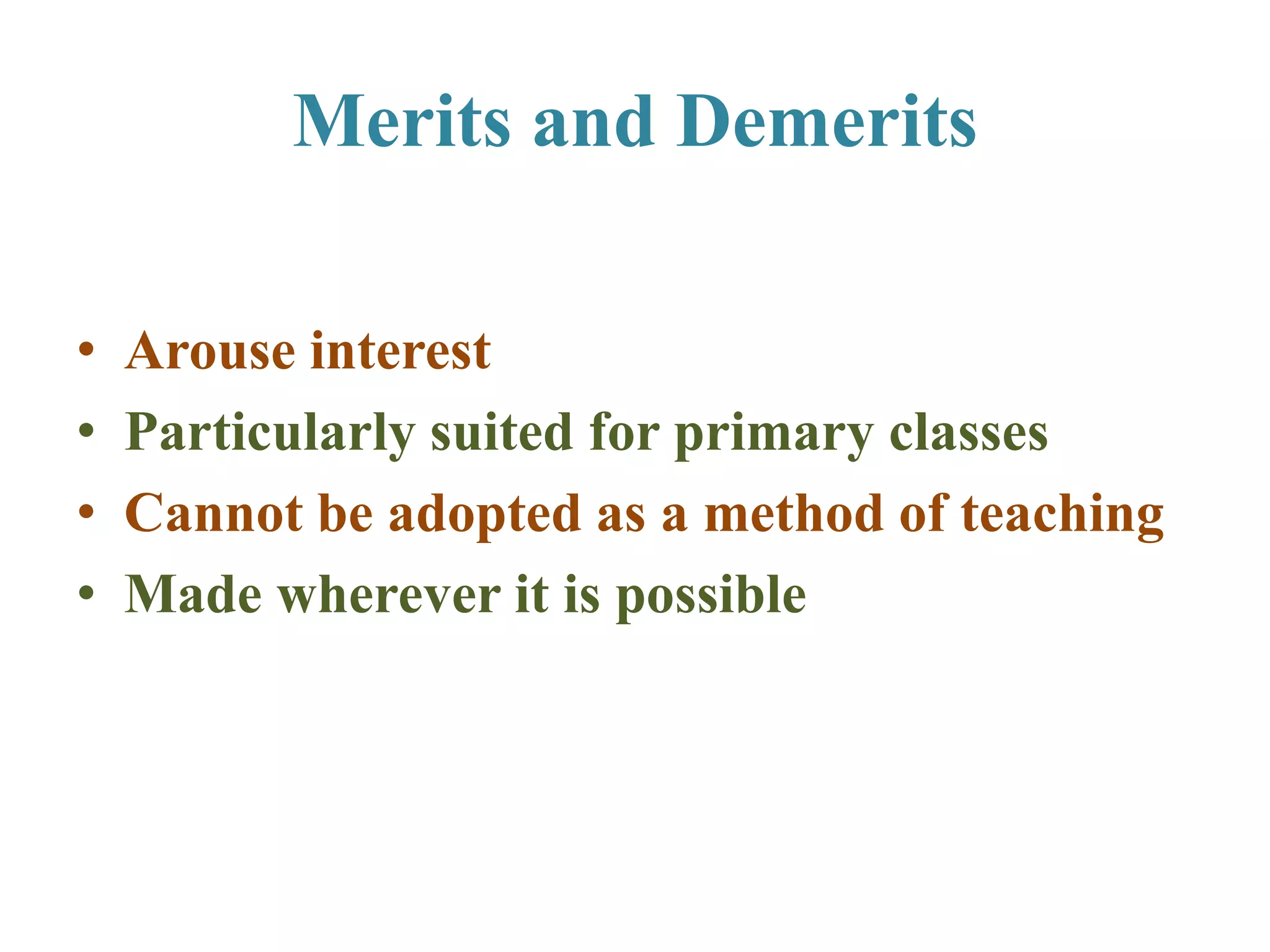 Merits and Demerits

• Arouse interest
• Particularly suited for primary classes
• Cannot be adopted as a method of teaching
• Made wherever it is possible